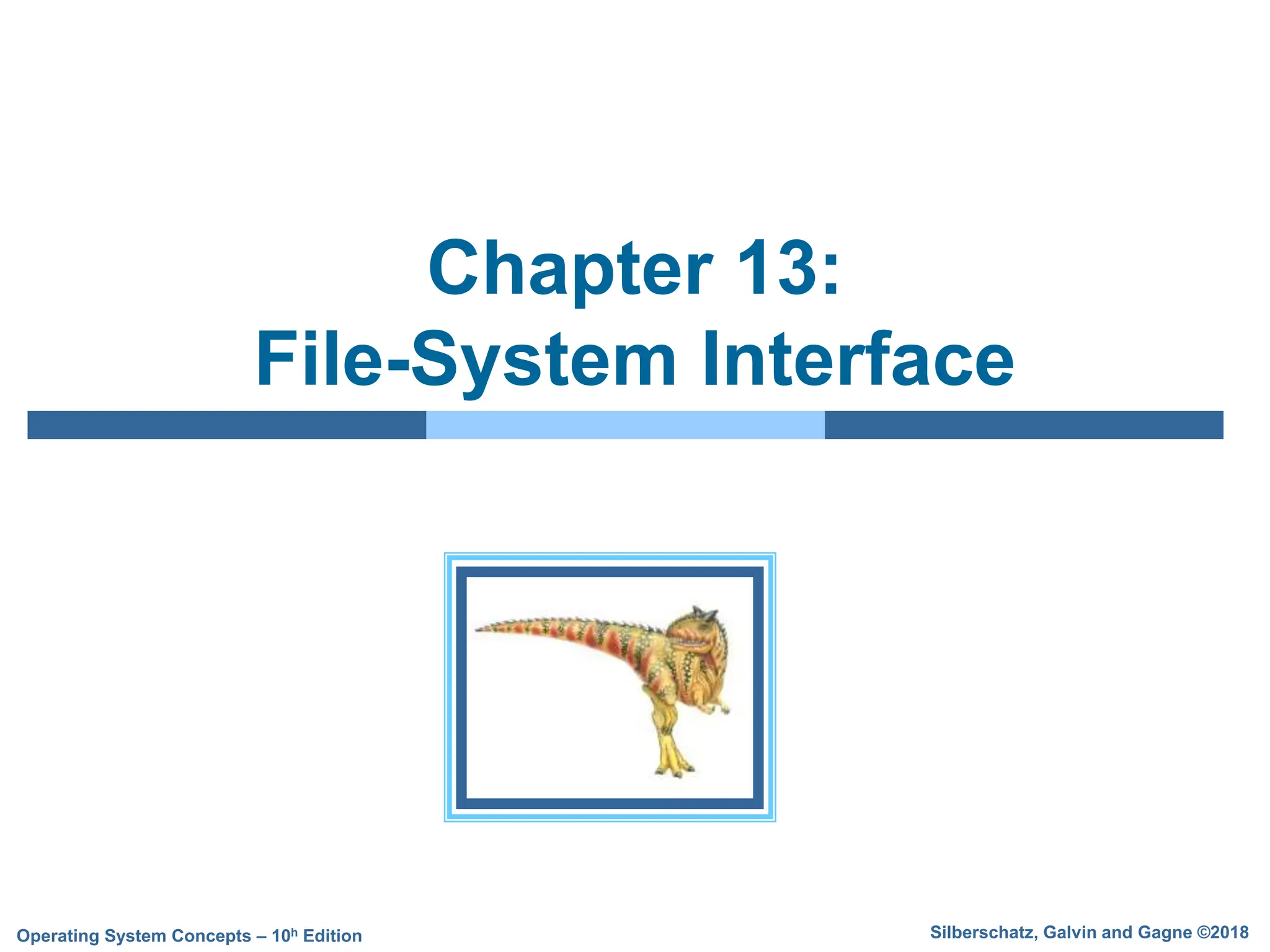 Chapter 13:
File-System Interface

Operating System Concepts – 10$^{h}$ Edition

Silberschatz, Galvin and Gagne ©2018